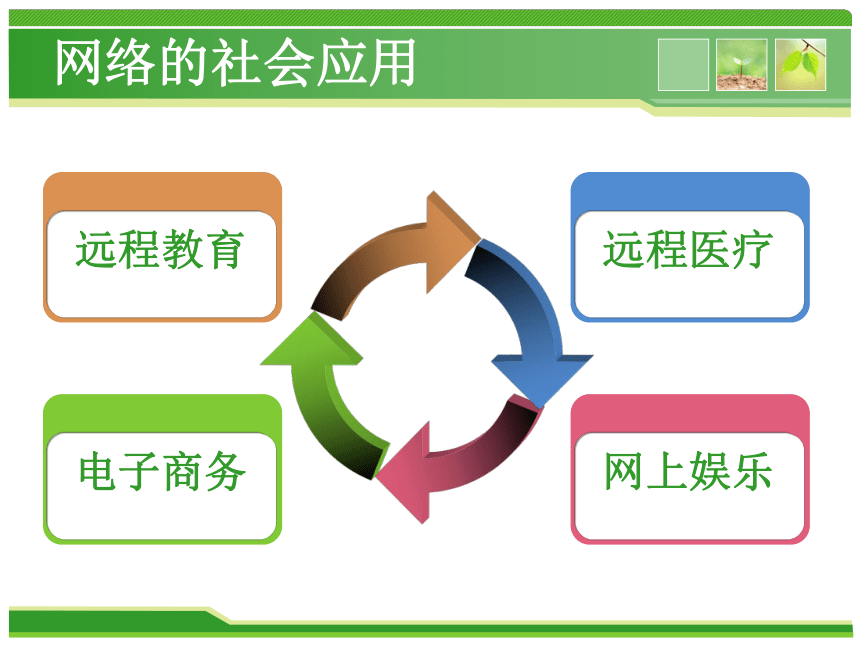 网络的社会应用

远程教育

远程医疗

电子商务

网上娱乐